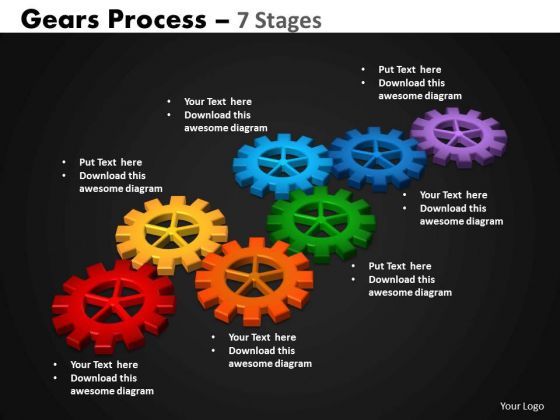 Gears Process – 7 Stages

• Put Text here
• Download this awesome diagram

• Your Text here
• Download this awesome diagram

• Put Text here
• Download this awesome diagram

• Your Text here
• Download this awesome diagram

• Put Text here
• Download this awesome diagram

• Your Text here
• Download this awesome diagram

• Your Text here
• Download this awesome diagram

Your Logo